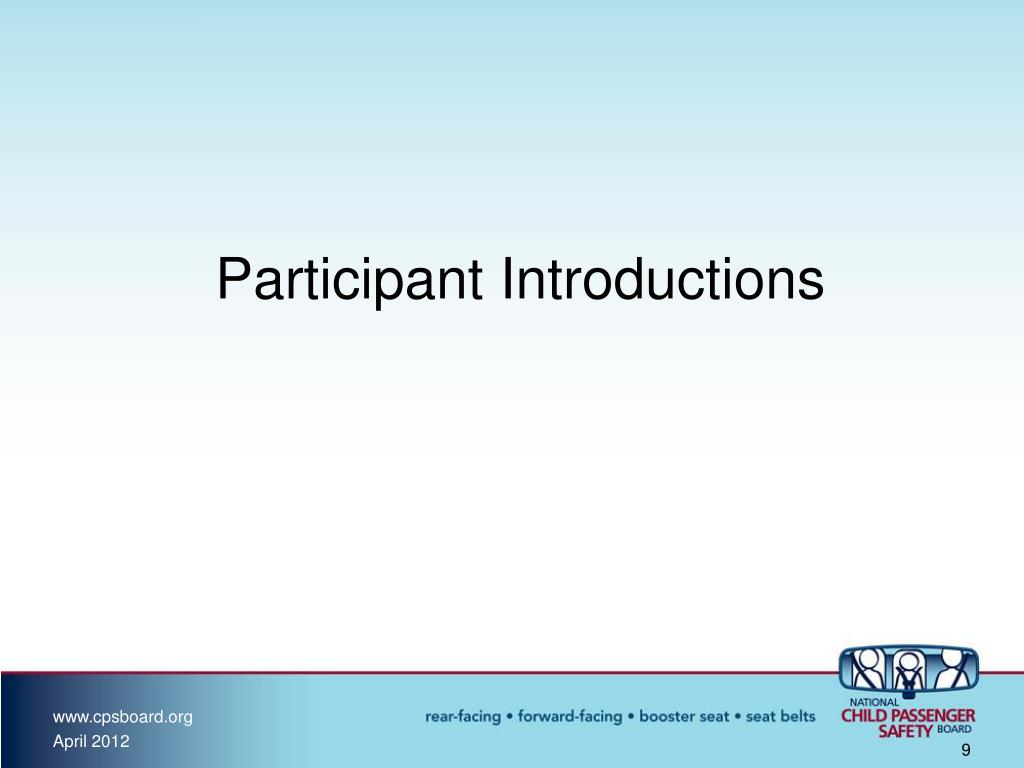 Participant Introductions

www.cpsboard.org
April 2012

rear-facing • forward-facing • booster seat • seat belts

NATIONAL
CHILD PASSENGER
SAFETY BOARD

9